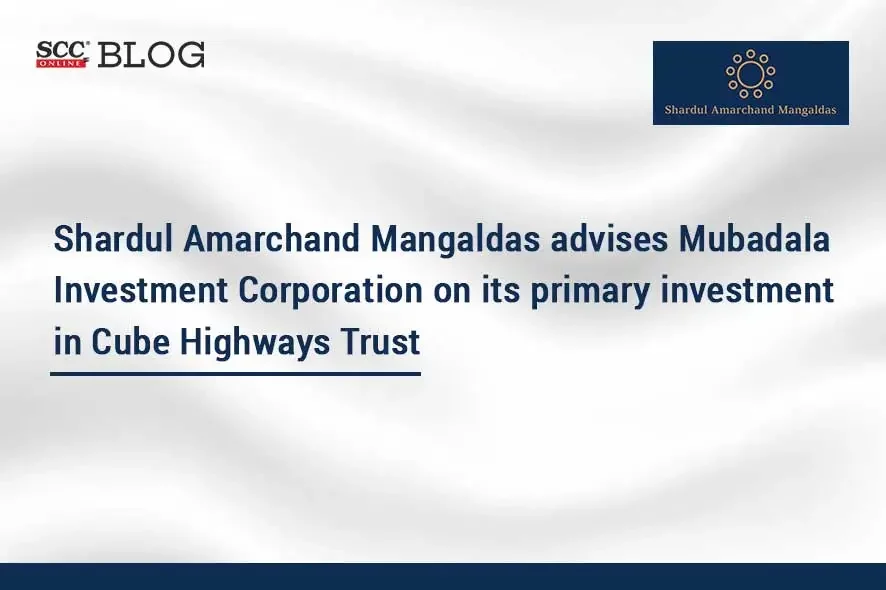 SCC ONLINE BLOG

Shardul Amarchand Mangaldas

Shardul Amarchand Mangaldas advises Mubadala Investment Corporation on its primary investment in Cube Highways Trust